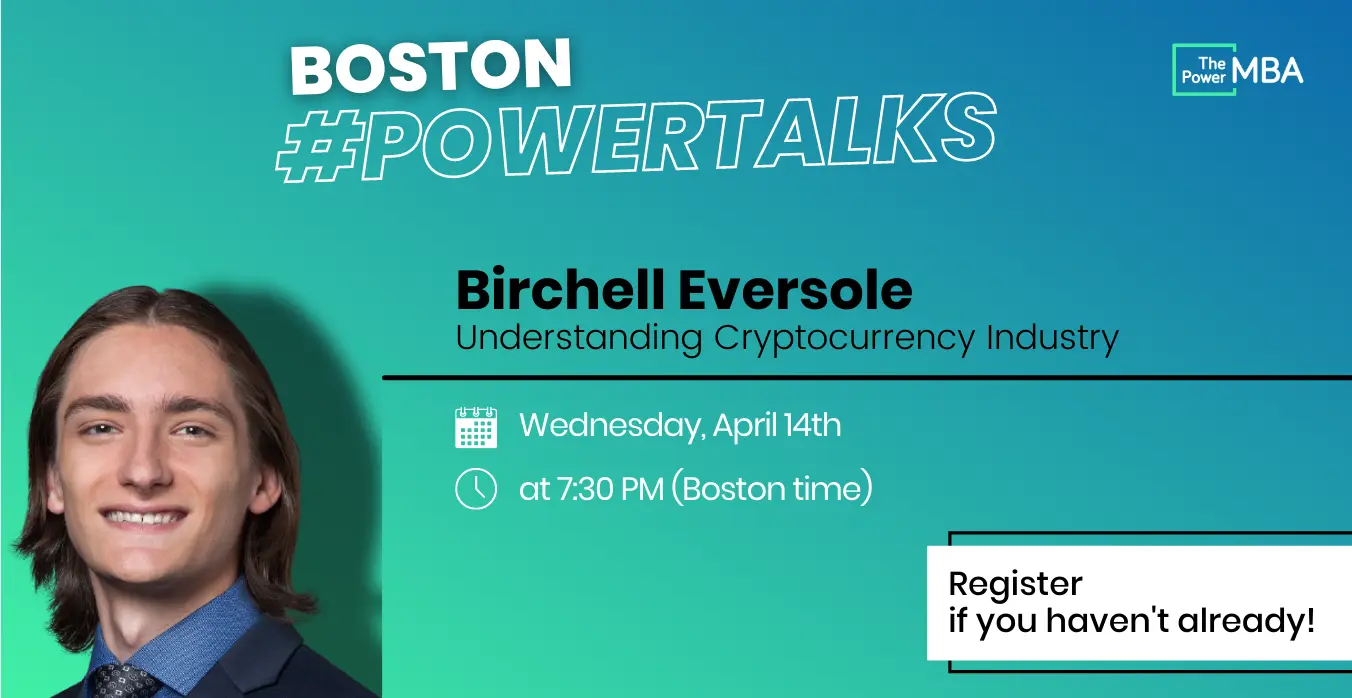 BOSTON
#POWERTALKS

The Power MBA

Birchell Eversole
Understanding Cryptocurrency Industry

Wednesday, April 14th

at 7:30 PM (Boston time)

Register
if you haven't already!